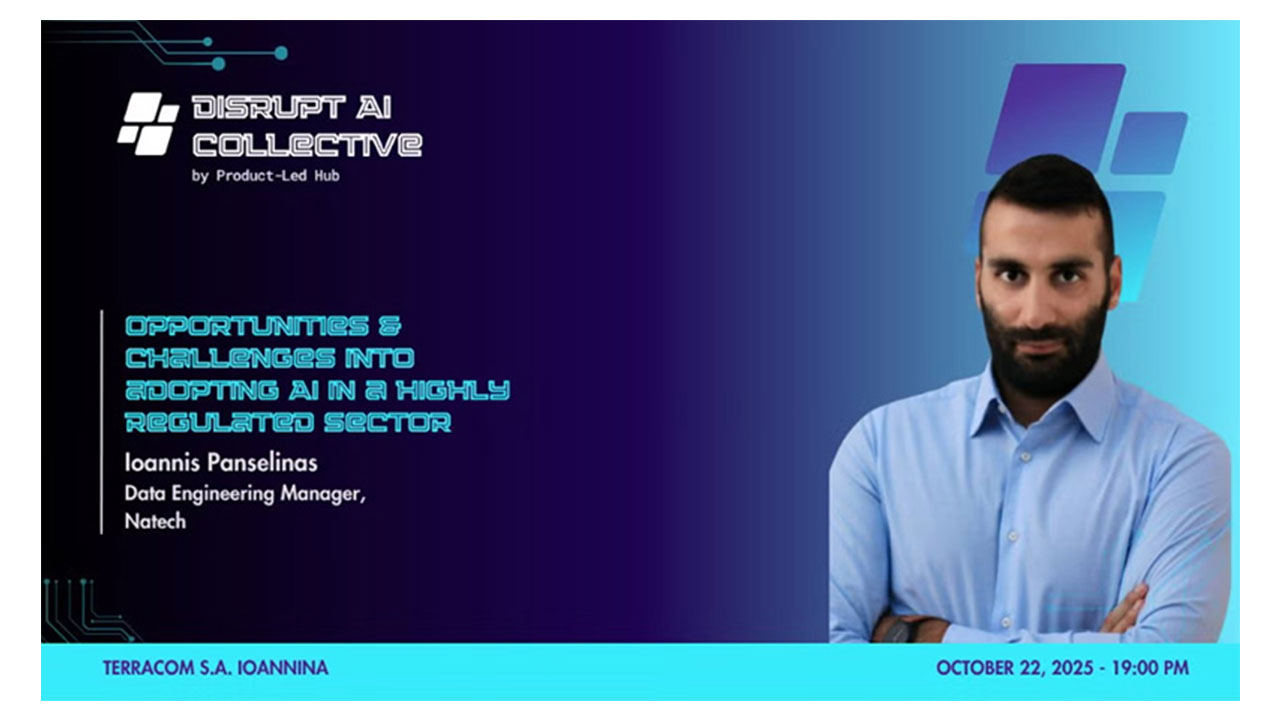 DISRUPT AI COLLECTIVE
by Product-Led Hub

OPPORTUNITIES & CHALLENGES INTO ADOPTING AI IN A HIGHLY REGULATED SECTOR

Ioannis Panselinas
Data Engineering Manager, Natech

TERRACOM S.A. IOANNINA

OCTOBER 22, 2025 - 19:00 PM